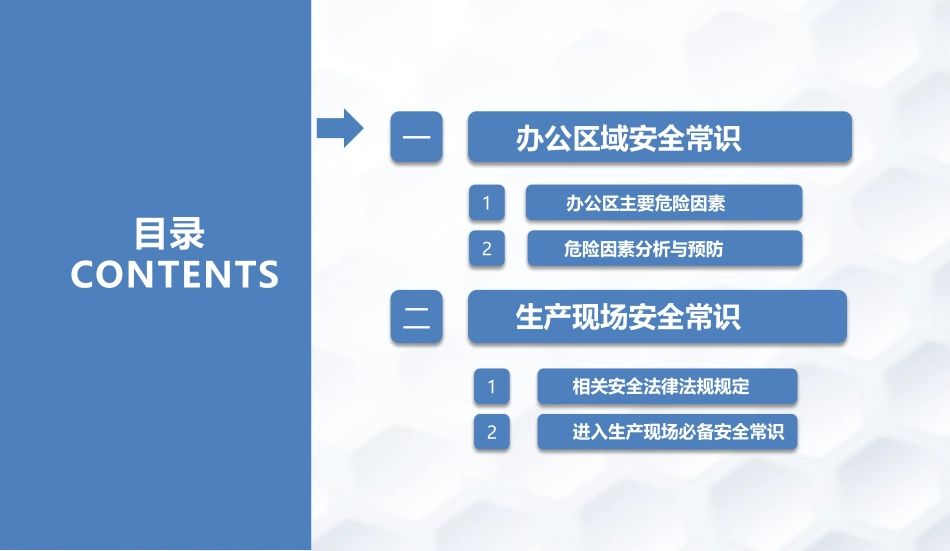 目录
CONTENTS

一 办公区域安全常识

1 办公区主要危险因素

2 危险因素分析与预防

二 生产现场安全常识

1 相关安全法律法规规定

2 进入生产现场必备安全常识